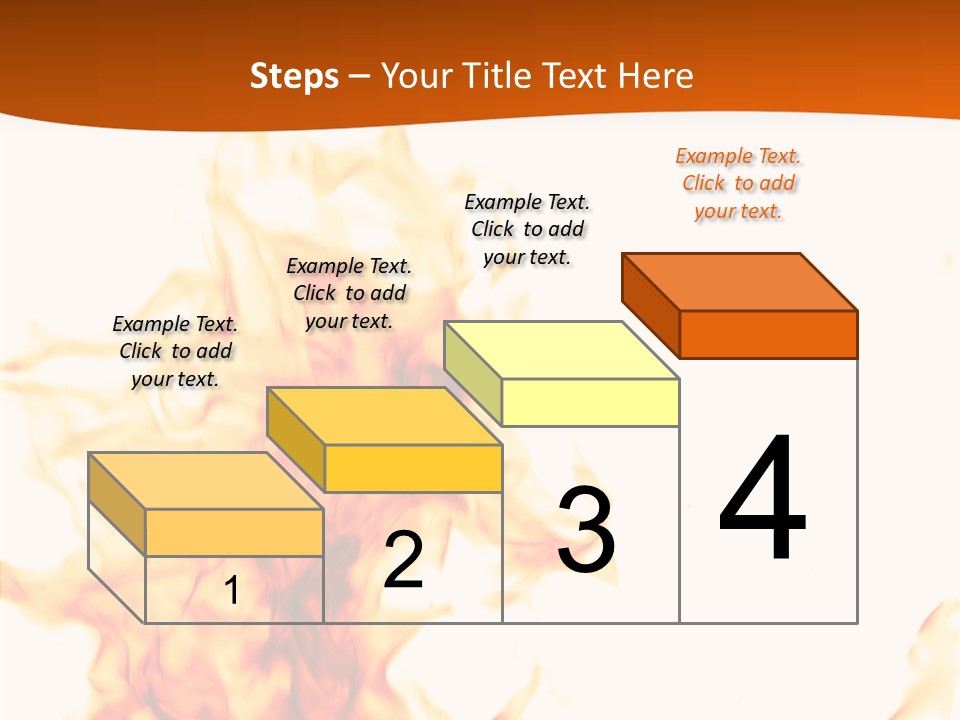 Steps – Your Title Text Here

Example Text. Click to add your text.

Example Text. Click to add your text.

Example Text. Click to add your text.

Example Text. Click to add your text.

1

2

3

4